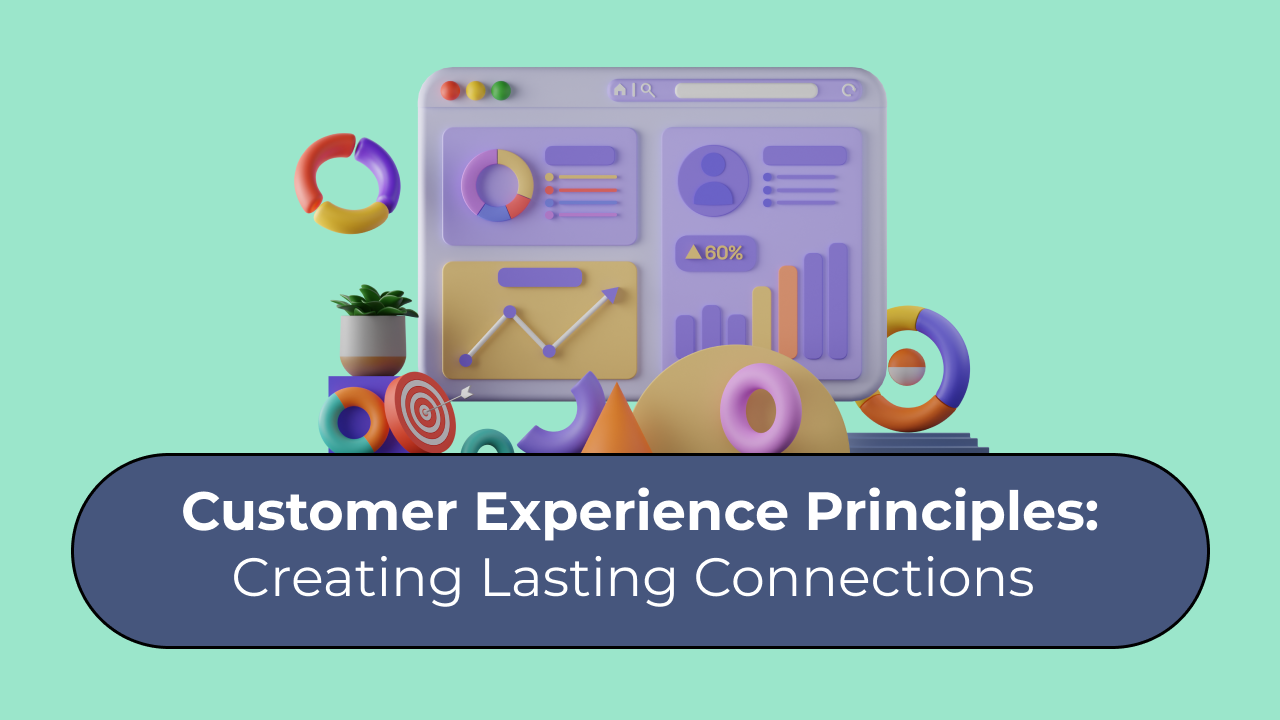 60%

Customer Experience Principles:
Creating Lasting Connections